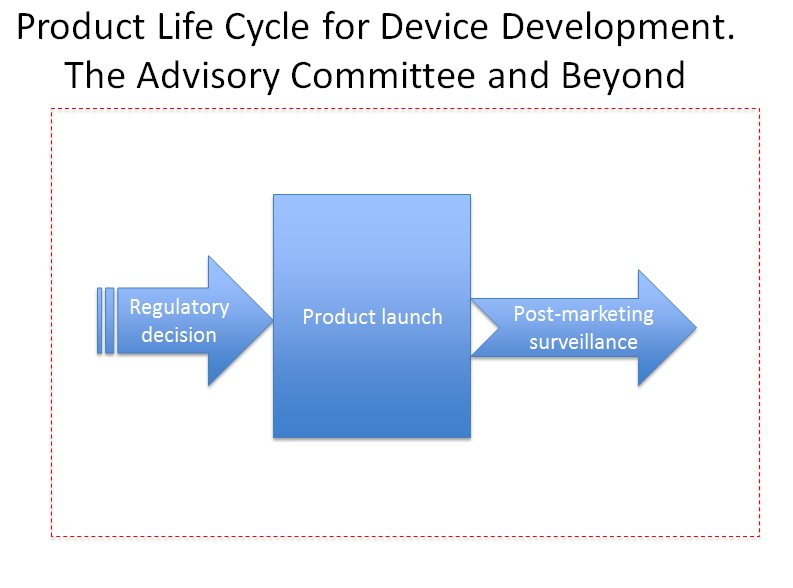 Product Life Cycle for Device Development.
The Advisory Committee and Beyond

Regulatory decision

Product launch

Post-marketing surveillance